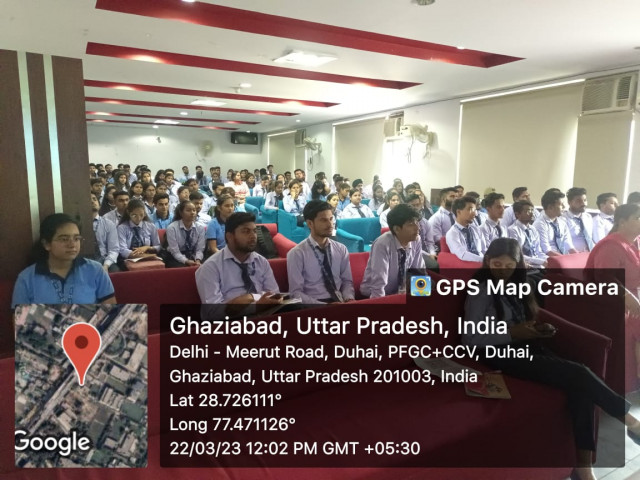 GPS Map Camera

Ghaziabad, Uttar Pradesh, India
Delhi - Meerut Road, Duhai, PFGC+CCV, Duhai, Ghaziabad, Uttar Pradesh 201003, India
Lat 28.726111°
Long 77.471126°
22/03/23 12:02 PM GMT +05:30

Google